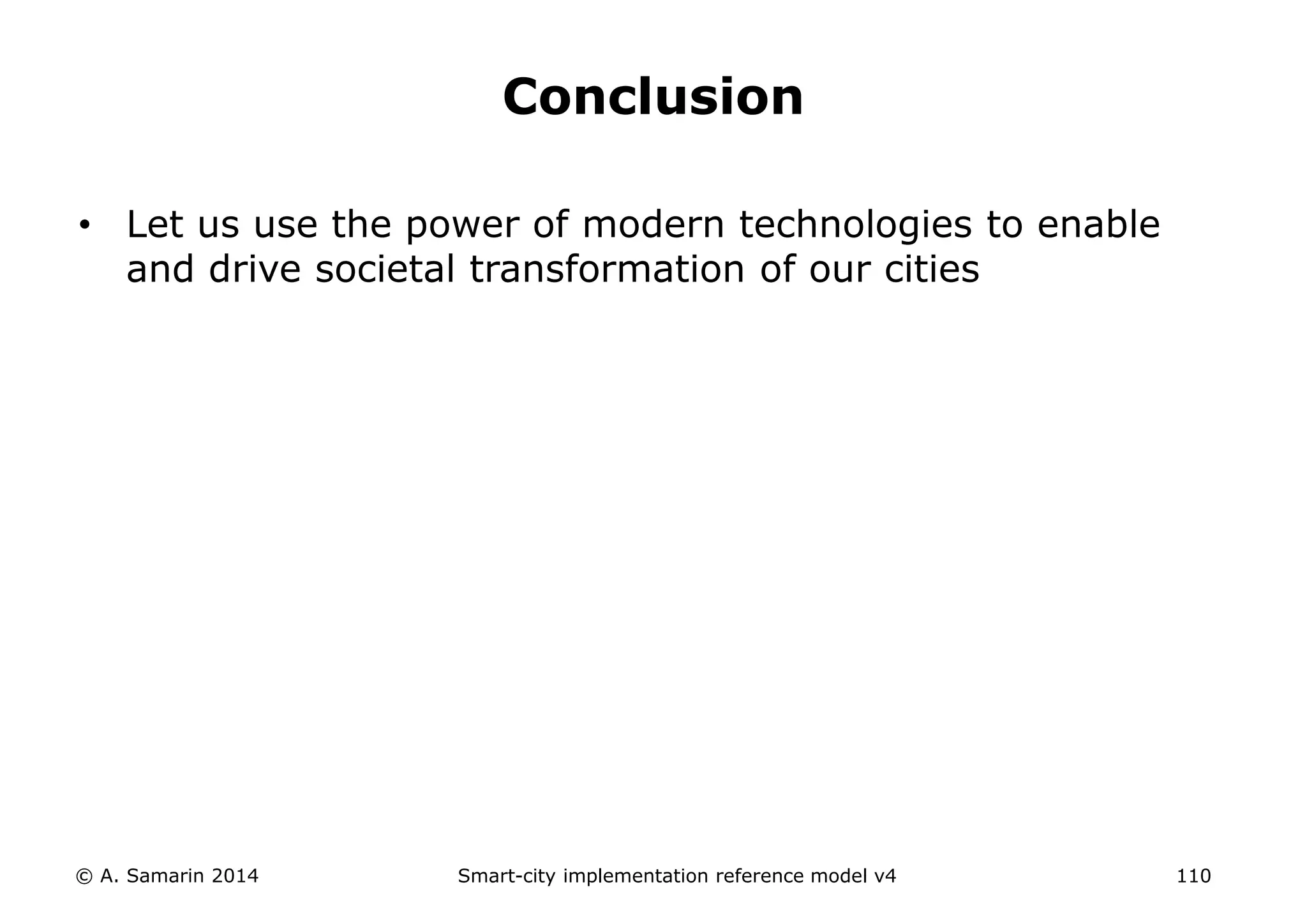 Conclusion

• Let us use the power of modern technologies to enable and drive societal transformation of our cities

© A. Samarin 2014

Smart-city implementation reference model v4

110